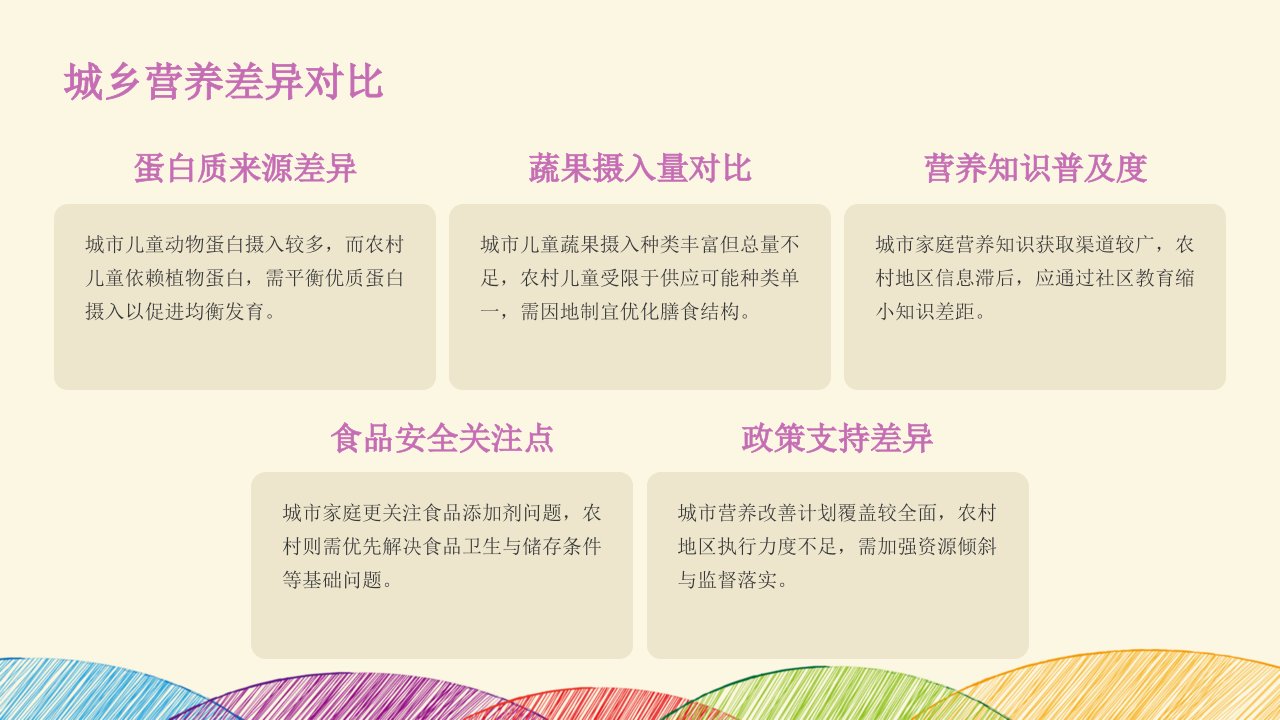 城乡营养差异对比

蛋白质来源差异

城市儿童动物蛋白摄入较多，而农村儿童依赖植物蛋白，需平衡优质蛋白摄入以促进均衡发育。

蔬果摄入量对比

城市儿童蔬果摄入种类丰富但总量不足，农村儿童受限于供应可能种类单一，需因地制宜优化膳食结构。

营养知识普及度

城市家庭营养知识获取渠道较广，农村地区信息滞后，应通过社区教育缩小知识差距。

食品安全关注点

城市家庭更关注食品添加剂问题，农村则需优先解决食品卫生与储存条件等基础问题。

政策支持差异

城市营养改善计划覆盖较全面，农村地区执行力度不足，需加强资源倾斜与监督落实。